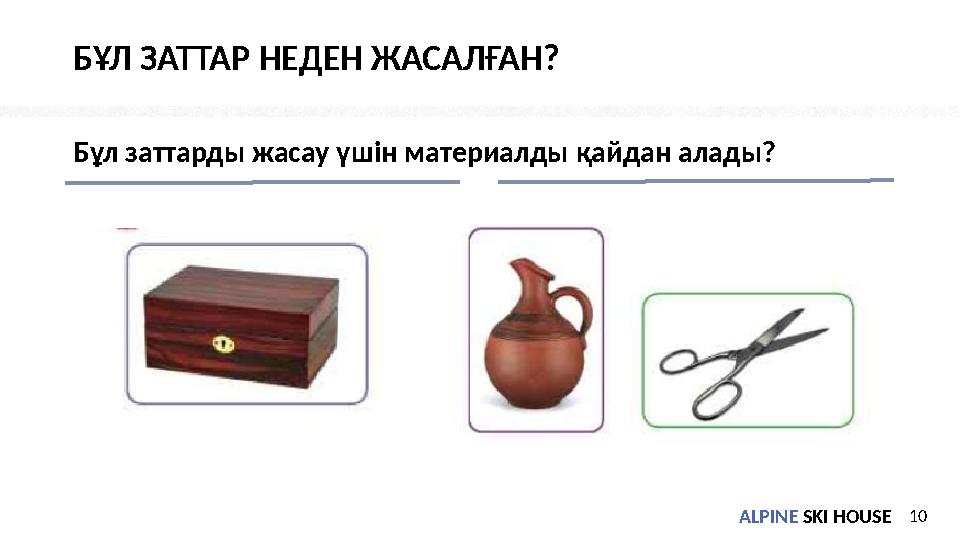 БҰЛ ЗАТТАР НЕДЕН ЖАСАЛҒАН?

Бұл заттарды жасау үшін материалды қайдан алады?

ALPINE SKI HOUSE 10